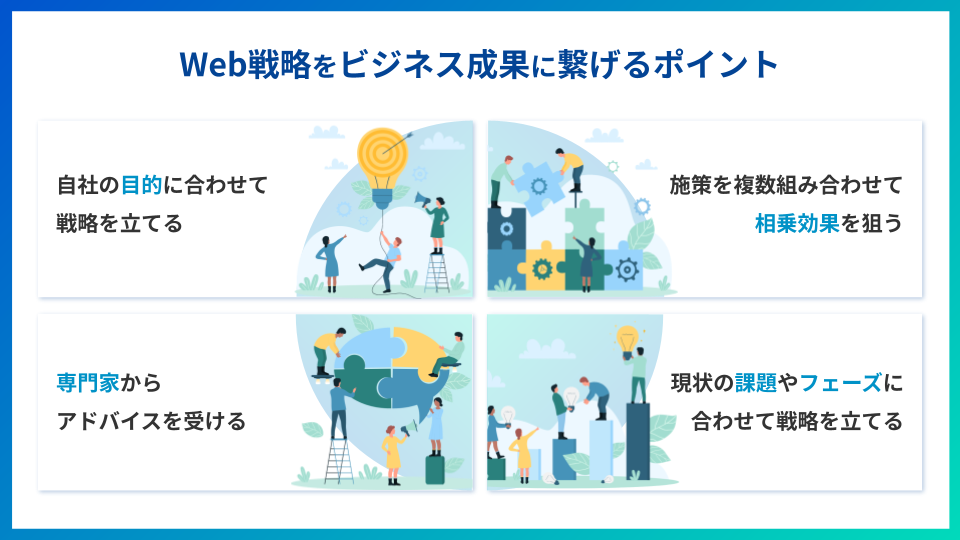 Web戦略をビジネス成果に繋げるポイント

自社の目的に合わせて戦略を立てる

施策を複数組み合わせて相乗効果を狙う

専門家からアドバイスを受ける

現状の課題やフェーズに合わせて戦略を立てる